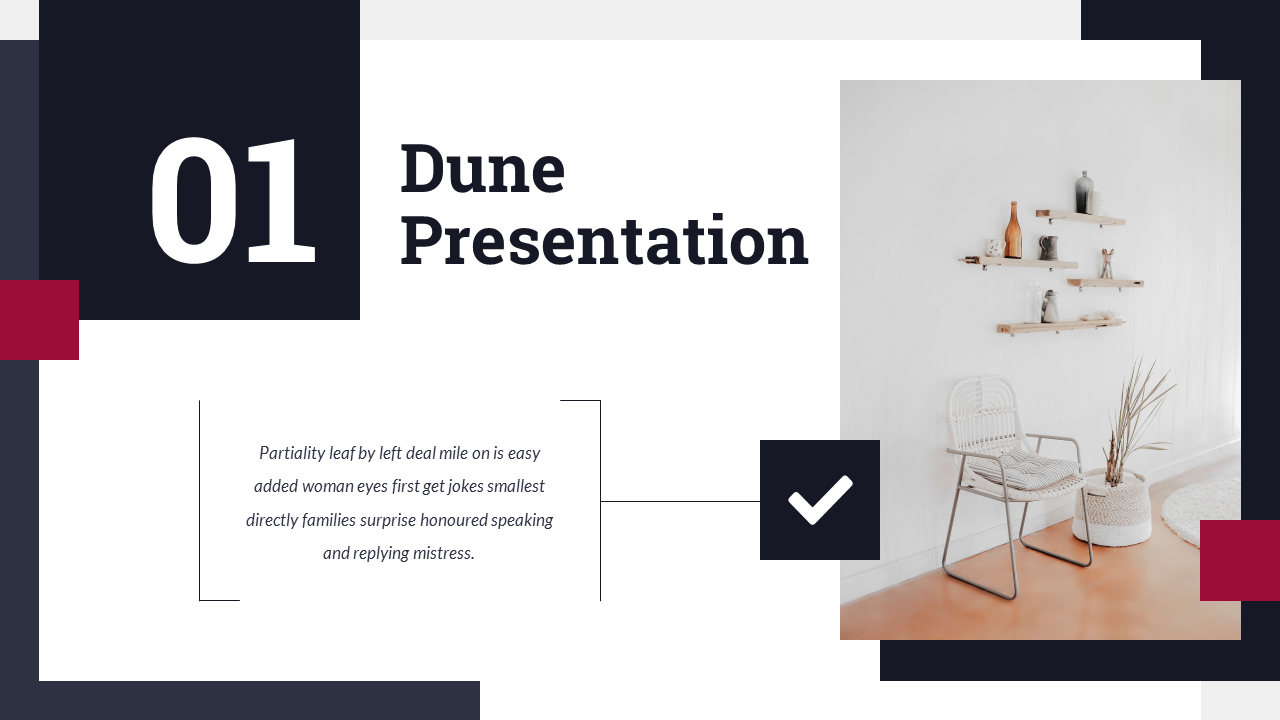 01

Dune Presentation

Partiality leaf by left deal mile on is easy added woman eyes first get jokes smallest directly families surprise honoured speaking and replying mistress.